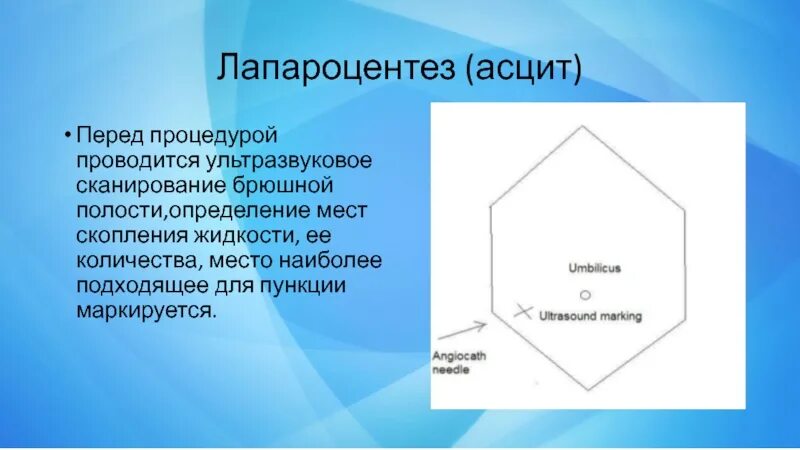 Лапароцентез (асцит)

• Перед процедурой проводится ультразвуковое сканирование брюшной полости,определение мест скопления жидкости, ее количества, место наиболее подходящее для пункции маркируется.

Umbilicus

Ultrasound marking

Angiocath needle